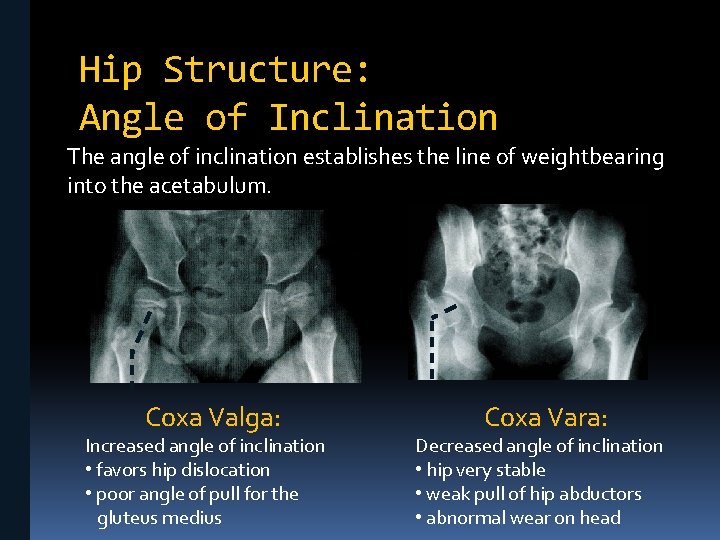 Hip Structure:
Angle of Inclination

The angle of inclination establishes the line of weightbearing into the acetabulum.

Coxa Valga:
Increased angle of inclination
• favors hip dislocation
• poor angle of pull for the gluteus medius

Coxa Vara:
Decreased angle of inclination
• hip very stable
• weak pull of hip abductors
• abnormal wear on head